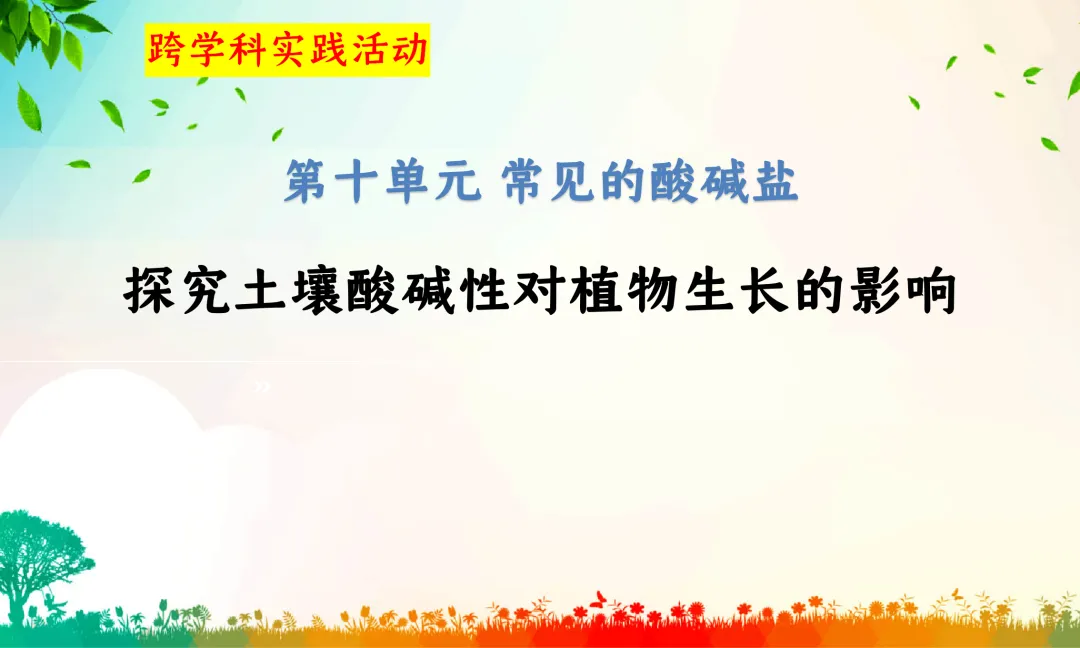 跨学科实践活动

第十单元 常见的酸碱盐

探究土壤酸碱性对植物生长的影响